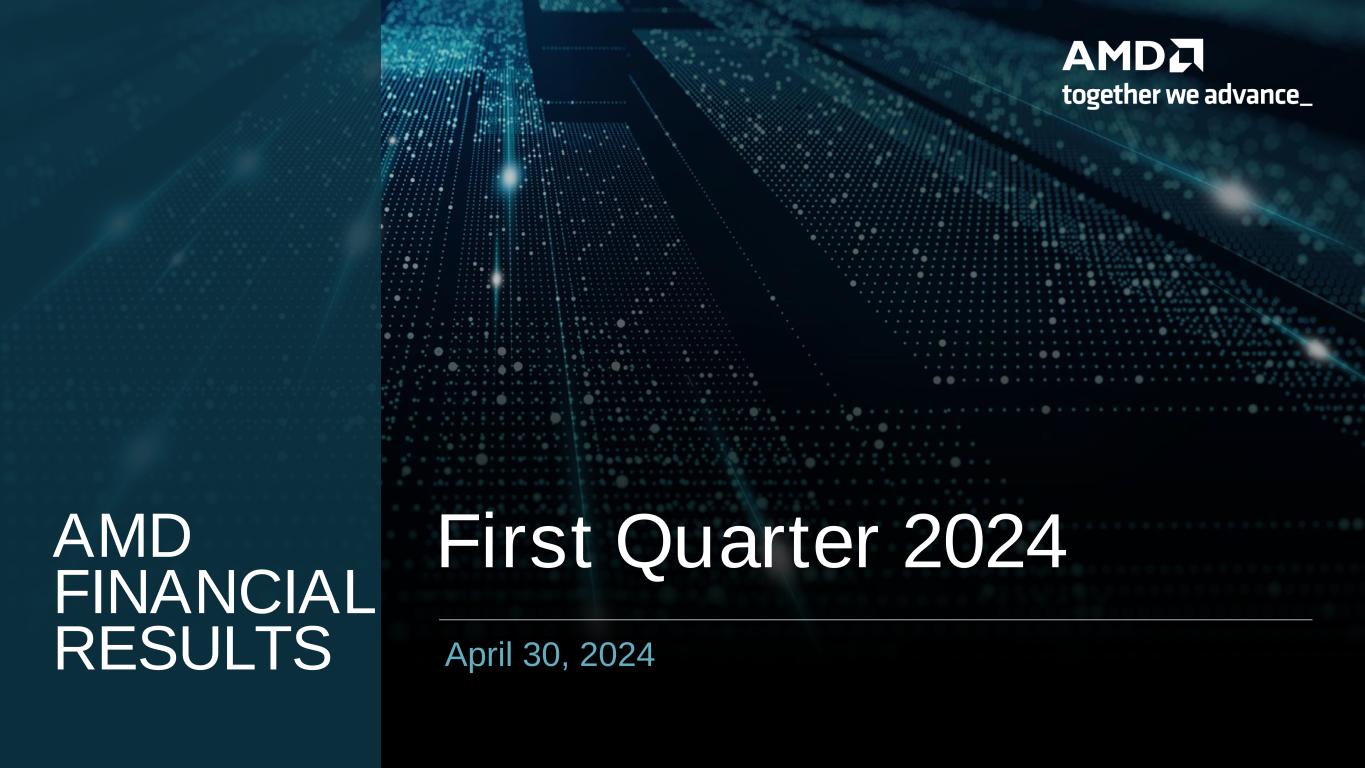 AMD
together we advance_

AMD FINANCIAL RESULTS

First Quarter 2024

April 30, 2024